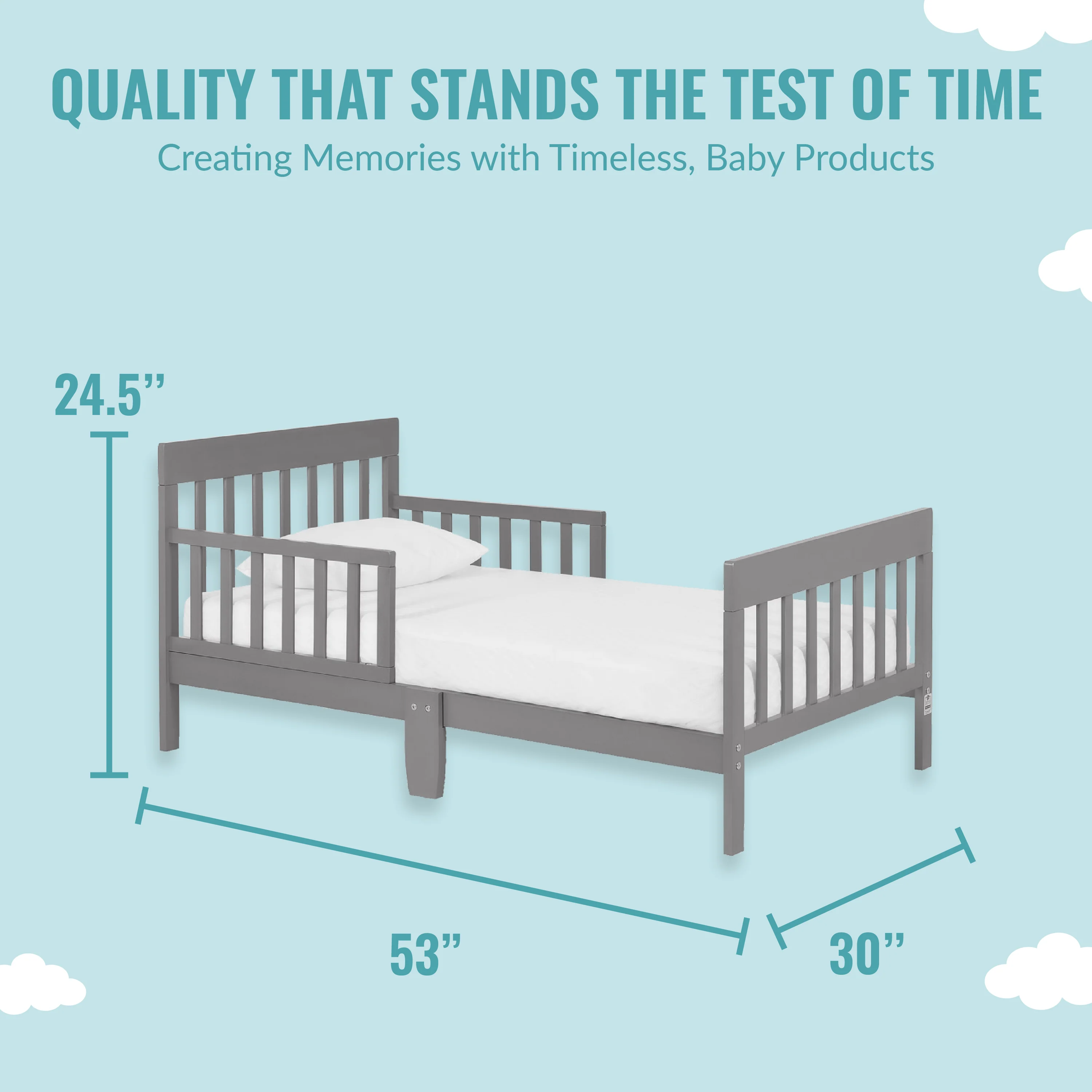 QUALITY THAT STANDS THE TEST OF TIME

Creating Memories with Timeless, Baby Products

24.5’’

53’’

30’’